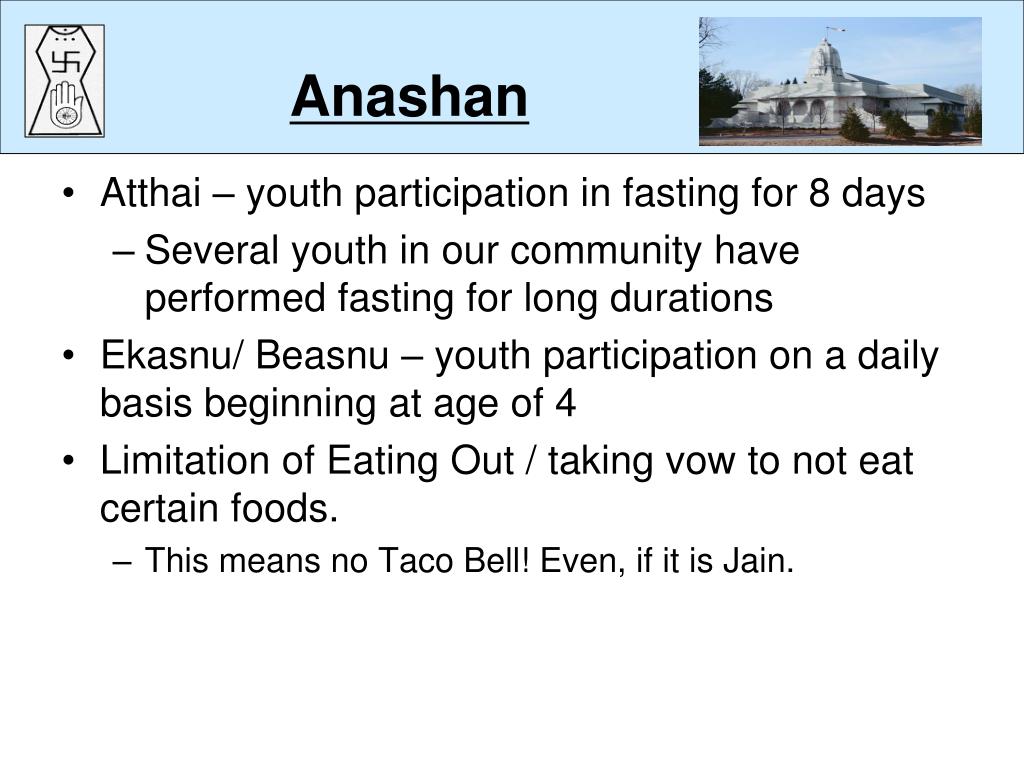 Anashan

• Atthai – youth participation in fasting for 8 days
– Several youth in our community have performed fasting for long durations
• Ekasnu/ Beasnu – youth participation on a daily basis beginning at age of 4
• Limitation of Eating Out / taking vow to not eat certain foods.
– This means no Taco Bell! Even, if it is Jain.